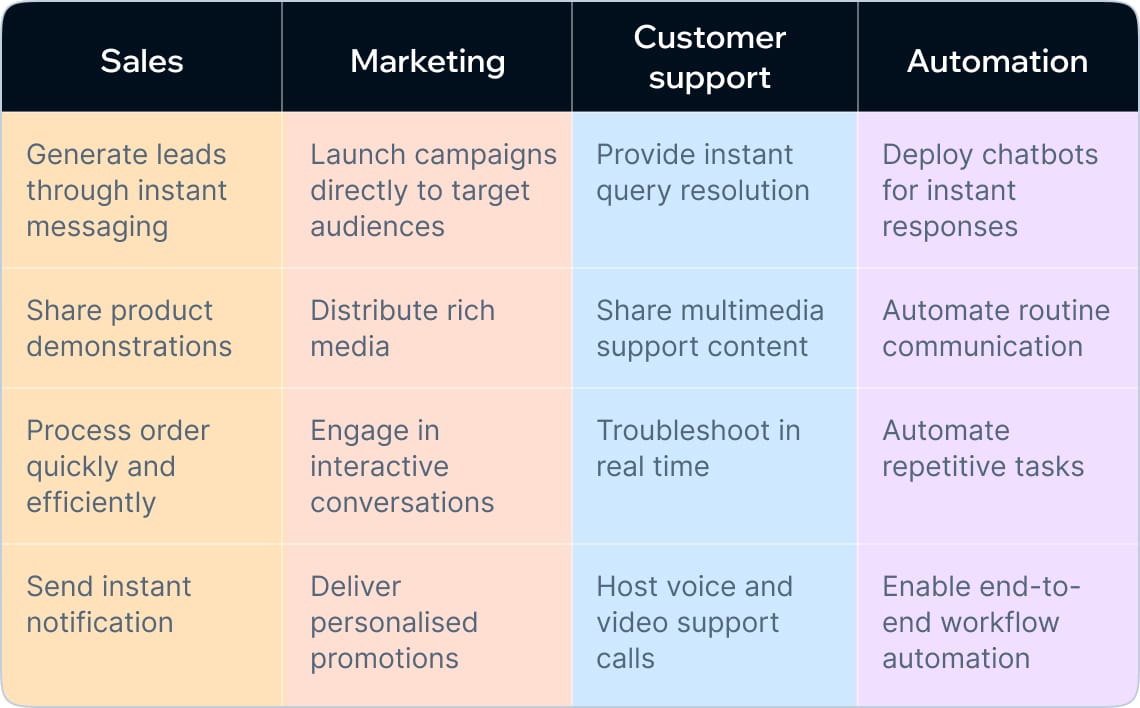 | Sales | Marketing | Customer support | Automation |
|---|---|---|---|
| Generate leads through instant messaging | Launch campaigns directly to target audiences | Provide instant query resolution | Deploy chatbots for instant responses |
| Share product demonstrations | Distribute rich media | Share multimedia support content | Automate routine communication |
| Process order quickly and efficiently | Engage in interactive conversations | Troubleshoot in real time | Automate repetitive tasks |
| Send instant notification | Deliver personalised promotions | Host voice and video support calls | Enable end-to-end workflow automation |